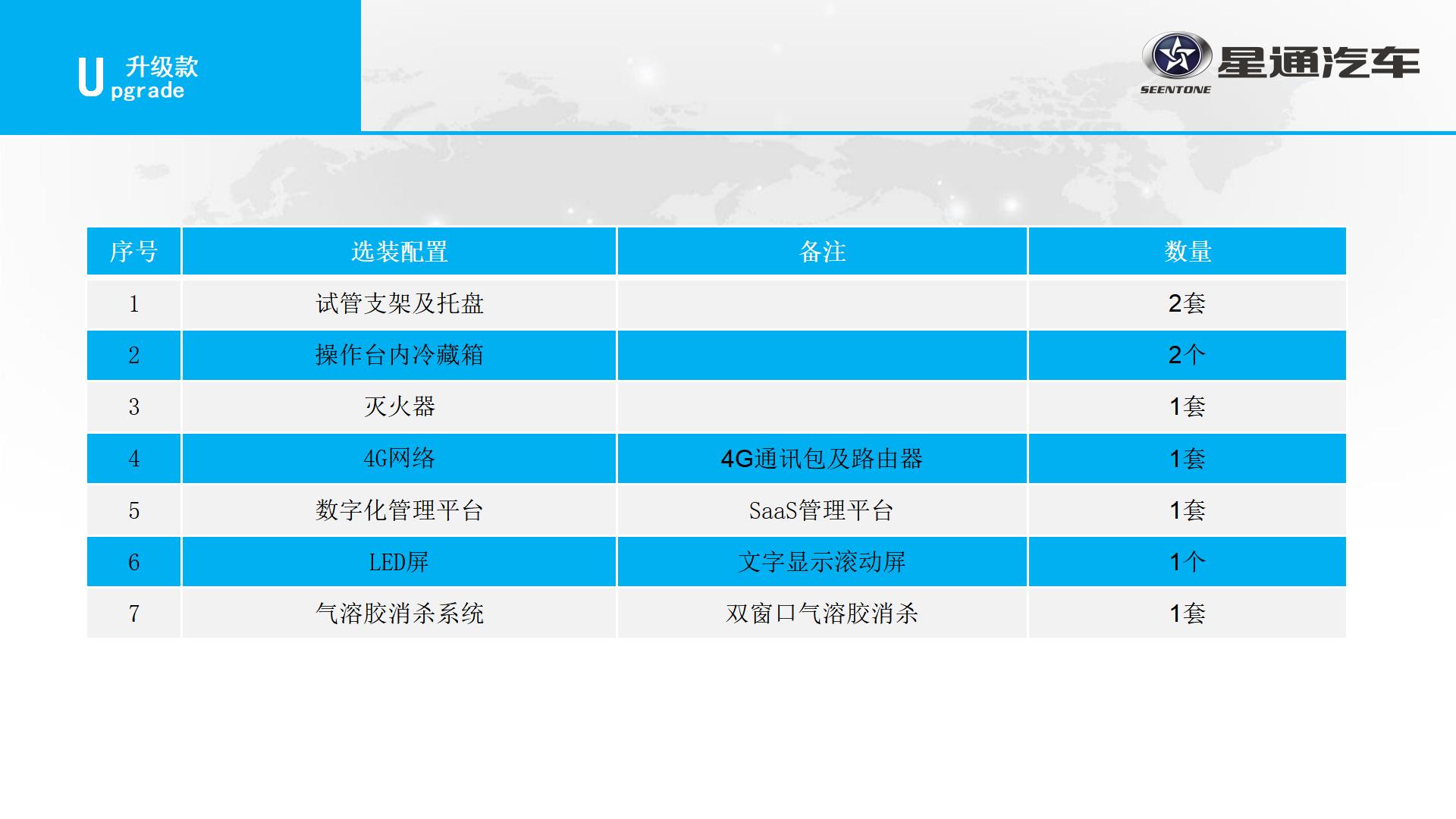 U 升级款
pgrade

星通汽车
SEENTONE

| 序号 | 选装配置 | 备注 | 数量 |
|---|---|---|---|
| 1 | 试管支架及托盘 | | 2套 |
| 2 | 操作台内冷藏箱 | | 2个 |
| 3 | 灭火器 | | 1套 |
| 4 | 4G网络 | 4G通讯包及路由器 | 1套 |
| 5 | 数字化管理平台 | SaaS管理平台 | 1套 |
| 6 | LED屏 | 文字显示滚动屏 | 1个 |
| 7 | 气溶胶消杀系统 | 双窗口气溶胶消杀 | 1套 |